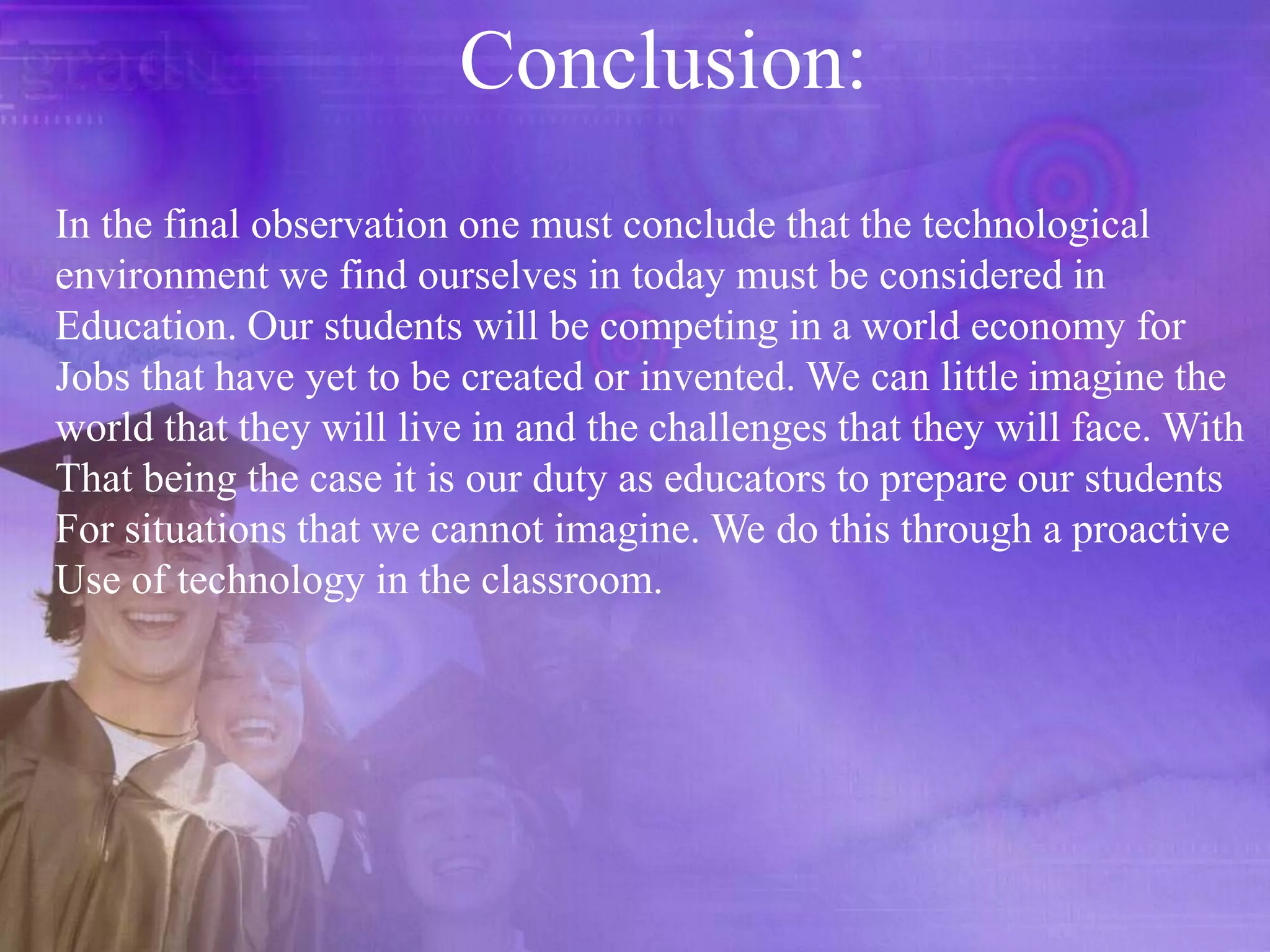 Conclusion:

In the final observation one must conclude that the technological environment we find ourselves in today must be considered in Education. Our students will be competing in a world economy for Jobs that have yet to be created or invented. We can little imagine the world that they will live in and the challenges that they will face. With That being the case it is our duty as educators to prepare our students For situations that we cannot imagine. We do this through a proactive Use of technology in the classroom.